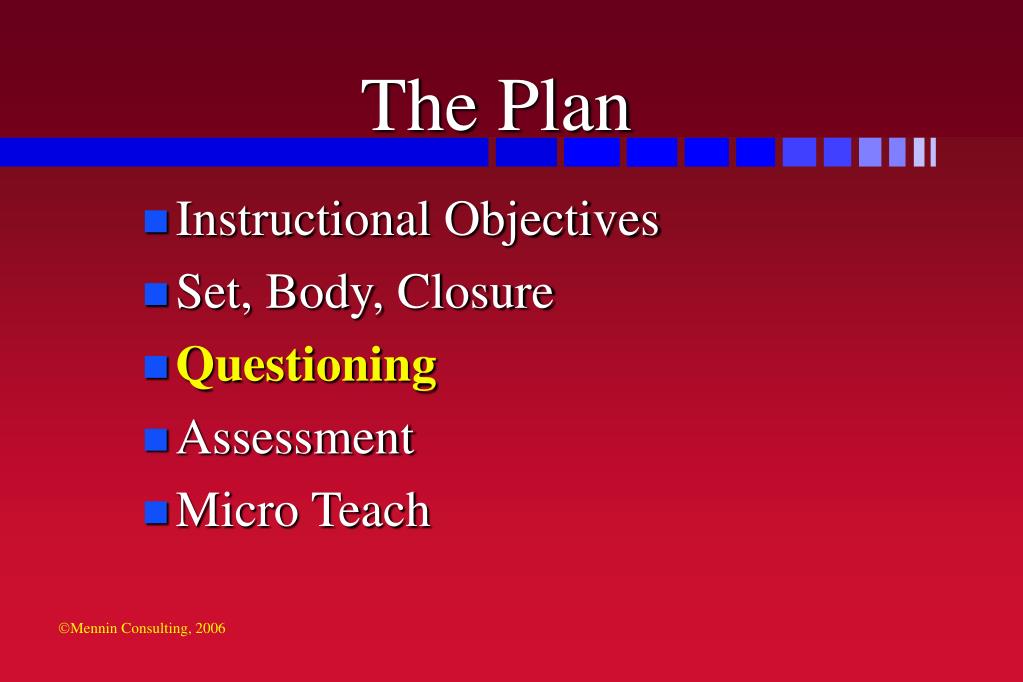 The Plan

- Instructional Objectives
- Set, Body, Closure
- Questioning
- Assessment
- Micro Teach

©Mennin Consulting, 2006